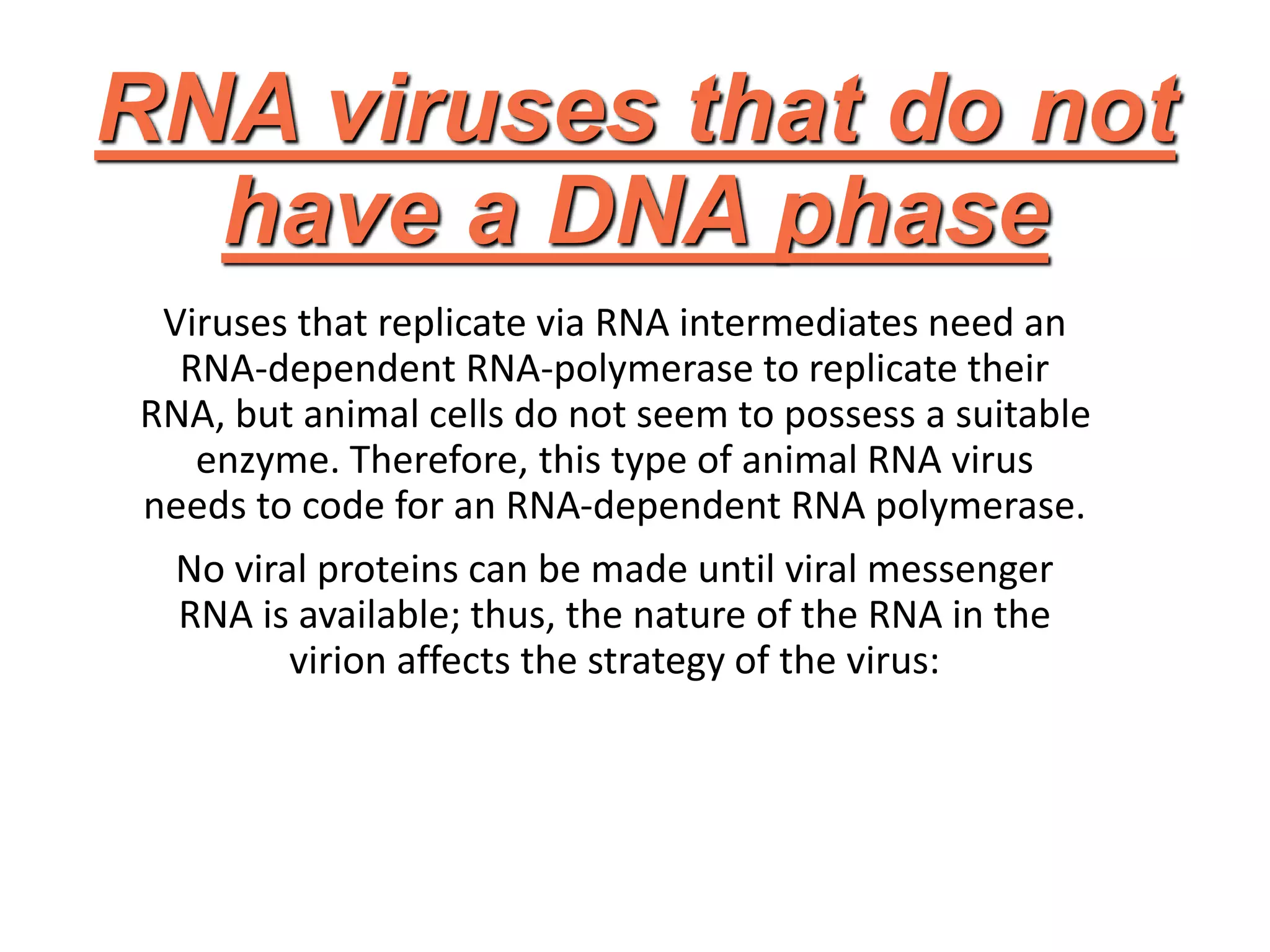 RNA viruses that do not have a DNA phase

Viruses that replicate via RNA intermediates need an RNA-dependent RNA-polymerase to replicate their RNA, but animal cells do not seem to possess a suitable enzyme. Therefore, this type of animal RNA virus needs to code for an RNA-dependent RNA polymerase.

No viral proteins can be made until viral messenger RNA is available; thus, the nature of the RNA in the virion affects the strategy of the virus: